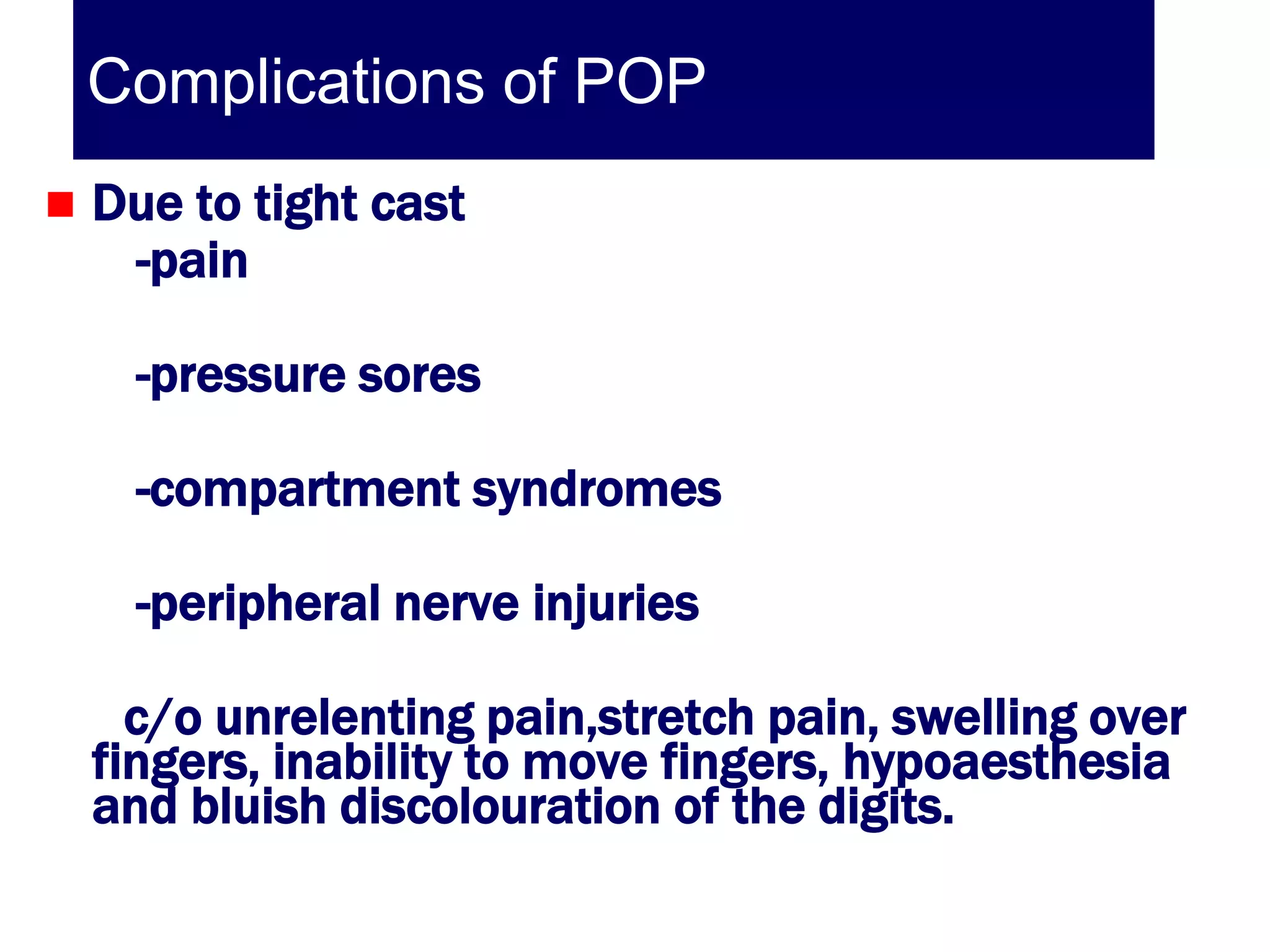 Complications of POP

Due to tight cast

-pain

-pressure sores

-compartment syndromes

-peripheral nerve injuries

c/o unrelenting pain,stretch pain, swelling over fingers, inability to move fingers, hypoaesthesia and bluish discolouration of the digits.